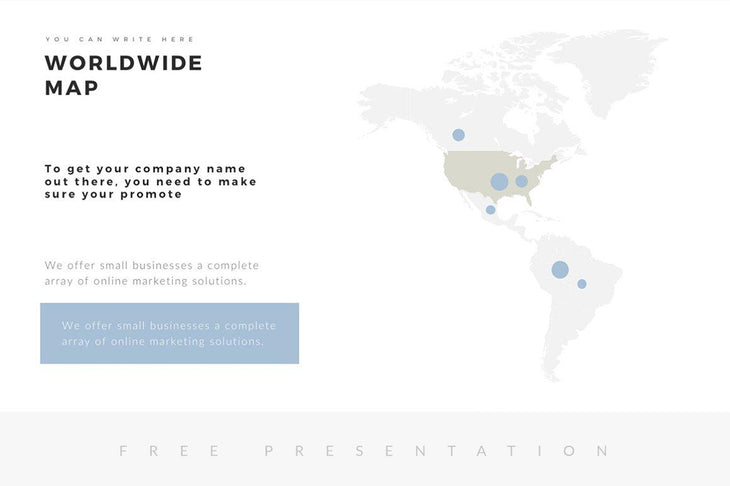 YOU CAN WRITE HERE

WORLDWIDE MAP

To get your company name out there, you need to make sure your promote

We offer small businesses a complete array of online marketing solutions.

We offer small businesses a complete array of online marketing solutions.

FREE PRESENTATION